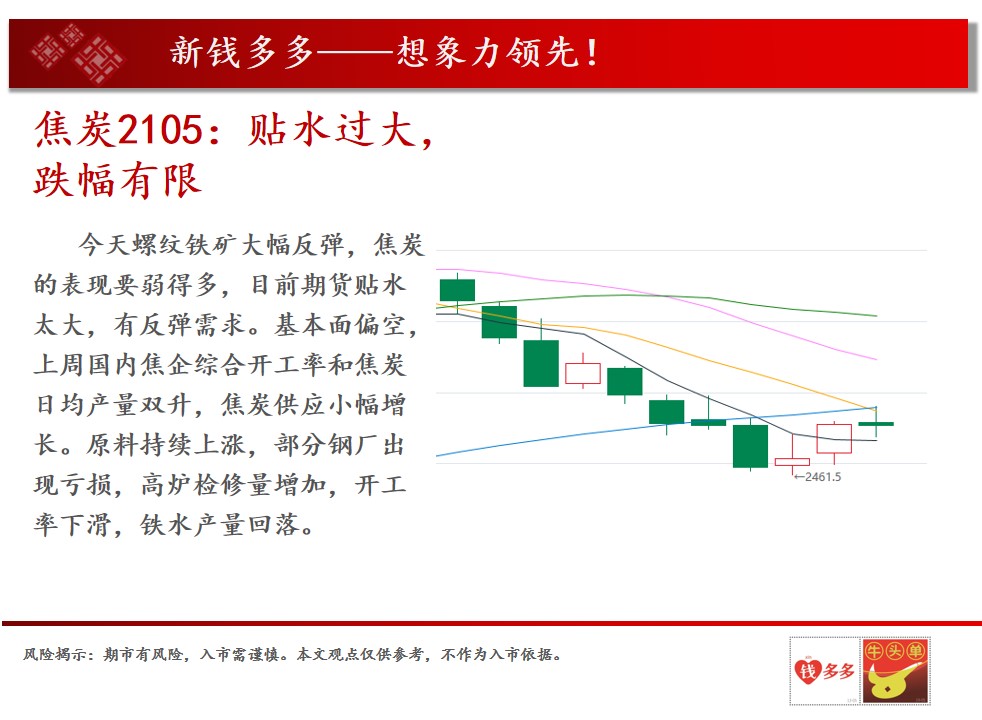 新钱多多——想象力领先！

焦炭2105：贴水过大，跌幅有限

今天螺纹铁矿大幅反弹，焦炭的表现要弱得多，目前期货贴水太大，有反弹需求。基本面偏空，上周国内焦企综合开工率和焦炭日均产量双升，焦炭供应小幅增长。原料持续上涨，部分钢厂出现亏损，高炉检修量增加，开工率下滑，铁水产量回落。

←2461.5

风险揭示：期市有风险，入市需谨慎。本文观点仅供参考，不作为入市依据。

钱多多

牛头单